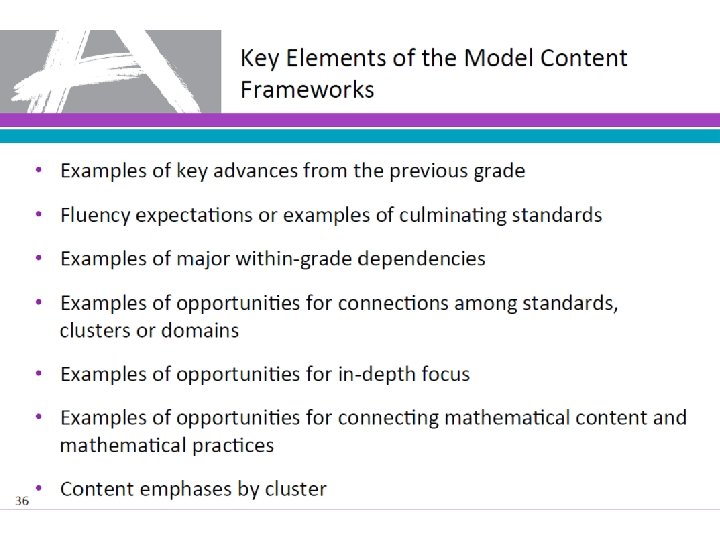 Key Elements of the Model Content Frameworks

• Examples of key advances from the previous grade
• Fluency expectations or examples of culminating standards
• Examples of major within-grade dependencies
• Examples of opportunities for connections among standards, clusters or domains
• Examples of opportunities for in-depth focus
• Examples of opportunities for connecting mathematical content and mathematical practices
• Content emphases by cluster

36